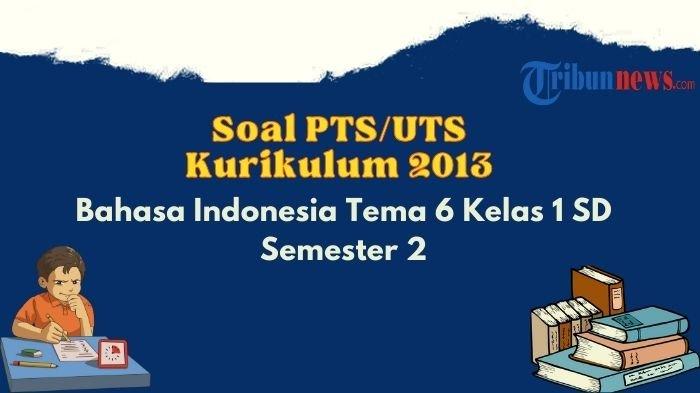 Tribunnews.com

Soal PTS/UTS
Kurikulum 2013

Bahasa Indonesia Tema 6 Kelas 1 SD
Semester 2